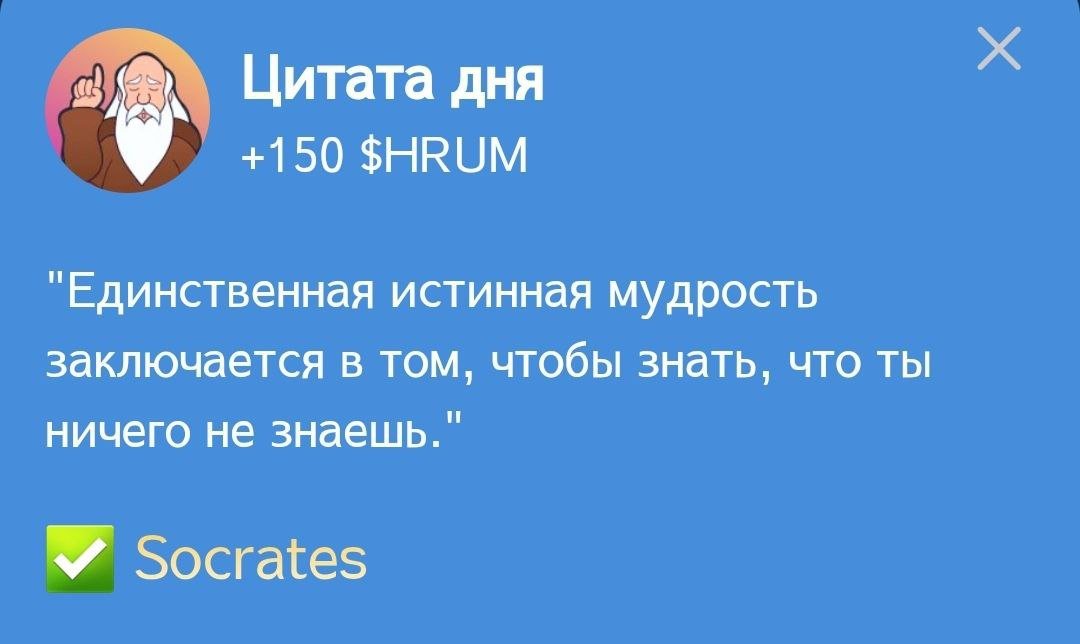 Цитата дня

+150 $HRUM

"Единственная истинная мудрость заключается в том, чтобы знать, что ты ничего не знаешь."

✅ Socrates